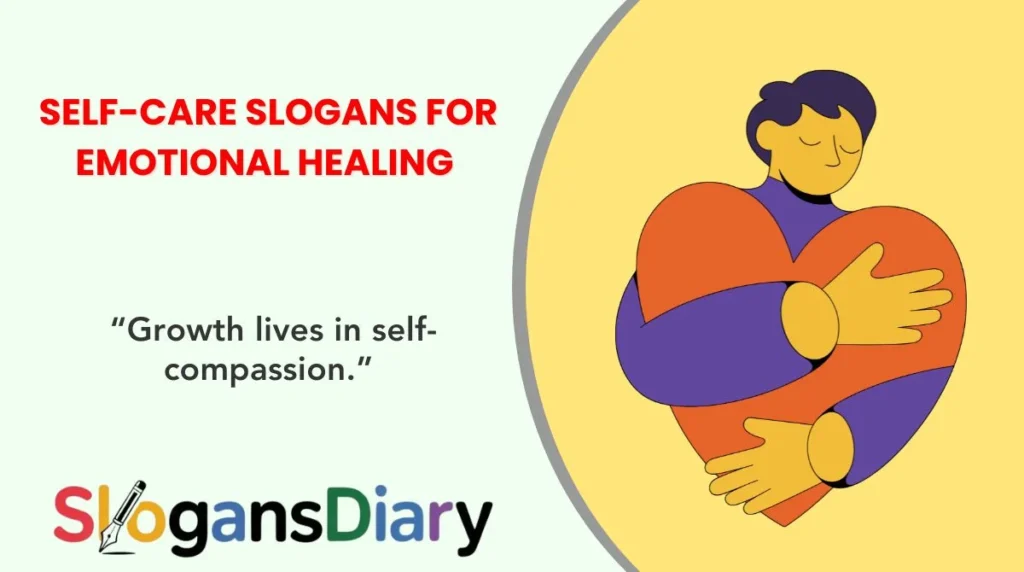 SELF-CARE SLOGANS FOR EMOTIONAL HEALING

“Growth lives in self-compassion.”

SlogansDiary